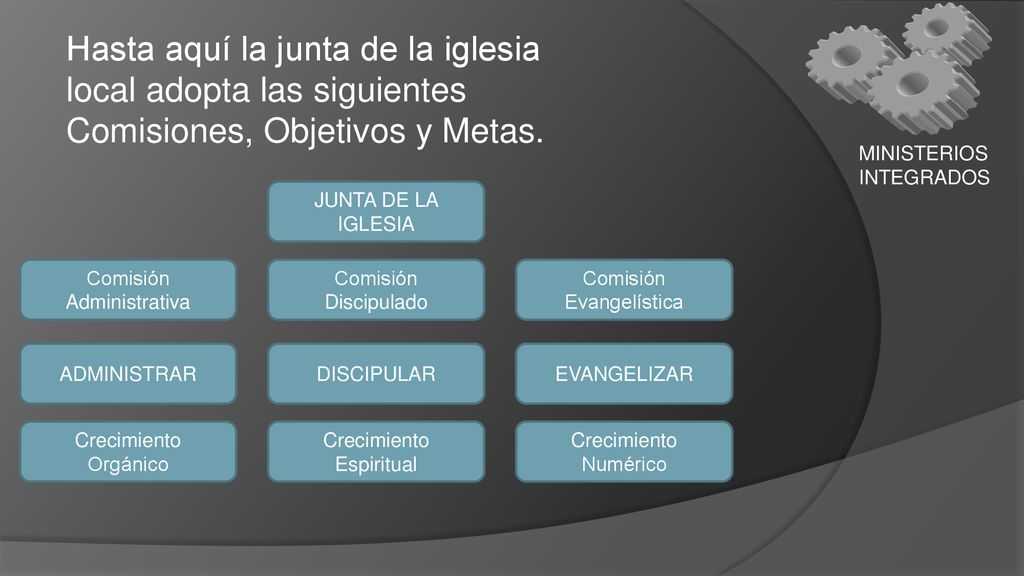 Hasta aquí la junta de la iglesia local adopta las siguientes Comisiones, Objetivos y Metas.

MINISTERIOS INTEGRADOS

JUNTA DE LA IGLESIA

Comisión Administrativa

Comisión Discipulado

Comisión Evangelística

ADMINISTRAR

DISCIPULAR

EVANGELIZAR

Crecimiento Orgánico

Crecimiento Espiritual

Crecimiento Numérico